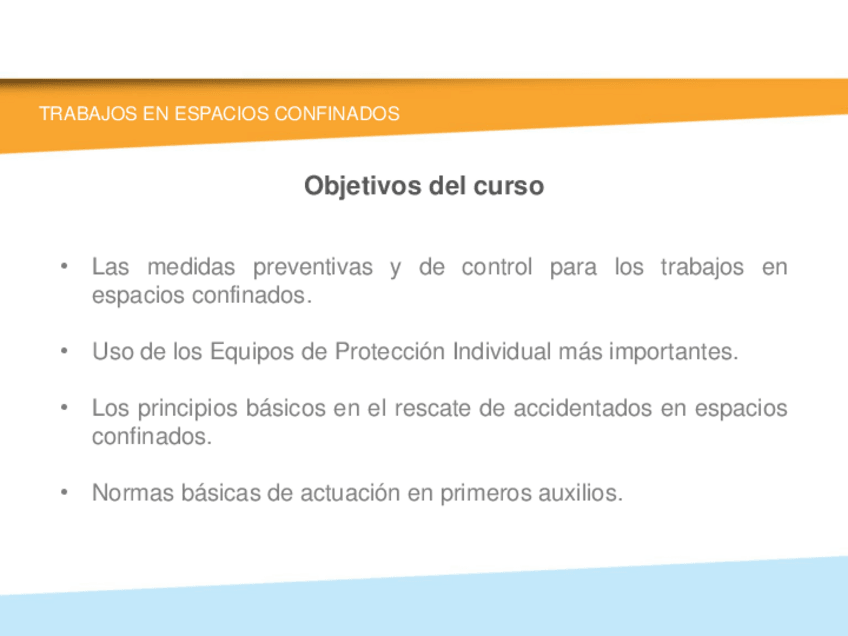 TRABAJOS EN ESPACIOS CONFINADOS

Objetivos del curso

• Las medidas preventivas y de control para los trabajos en espacios confinados.

• Uso de los Equipos de Protección Individual más importantes.

• Los principios básicos en el rescate de accidentados en espacios confinados.

• Normas básicas de actuación en primeros auxilios.